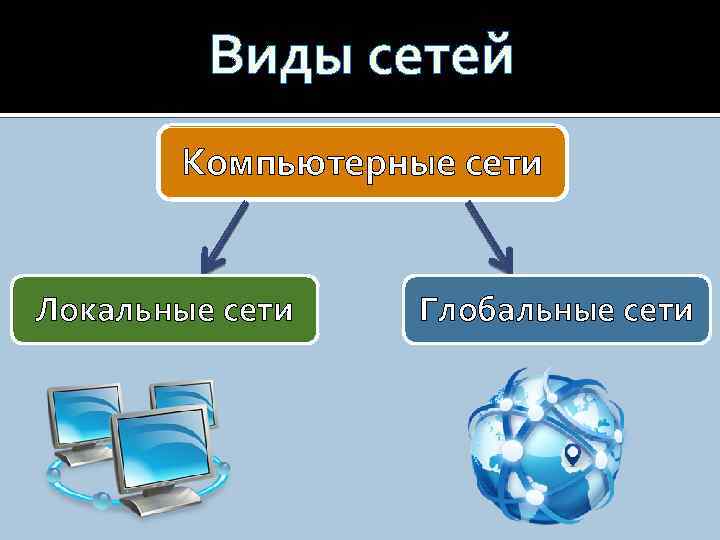 Виды сетей

Компьютерные сети

Локальные сети

Глобальные сети